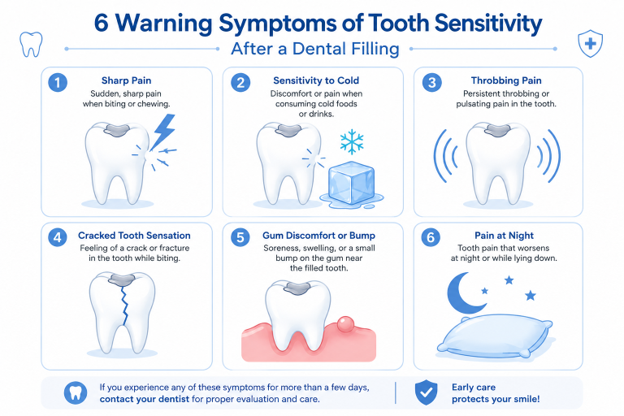 6 Warning Symptoms of Tooth Sensitivity

After a Dental Filling

1 Sharp Pain
Sudden, sharp pain when biting or chewing.

2 Sensitivity to Cold
Discomfort or pain when consuming cold foods or drinks.

3 Throbbing Pain
Persistent throbbing or pulsating pain in the tooth.

4 Cracked Tooth Sensation
Feeling of a crack or fracture in the tooth while biting.

5 Gum Discomfort or Bump
Soreness, swelling, or a small bump on the gum near the filled tooth.

6 Pain at Night
Tooth pain that worsens at night or while lying down.

If you experience any of these symptoms for more than a few days, contact your dentist for proper evaluation and care.

Early care protects your smile!